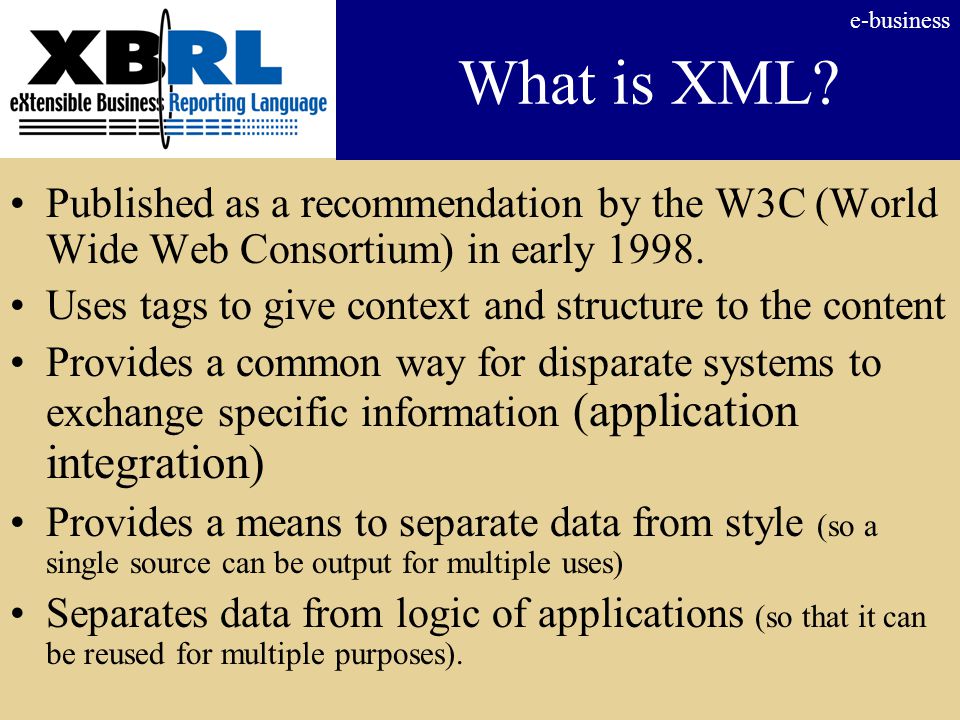 XBRL
eXtensible Business Reporting Language

e-business

What is XML?

• Published as a recommendation by the W3C (World Wide Web Consortium) in early 1998.
• Uses tags to give context and structure to the content
• Provides a common way for disparate systems to exchange specific information (application integration)
• Provides a means to separate data from style (so a single source can be output for multiple uses)
• Separates data from logic of applications (so that it can be reused for multiple purposes).